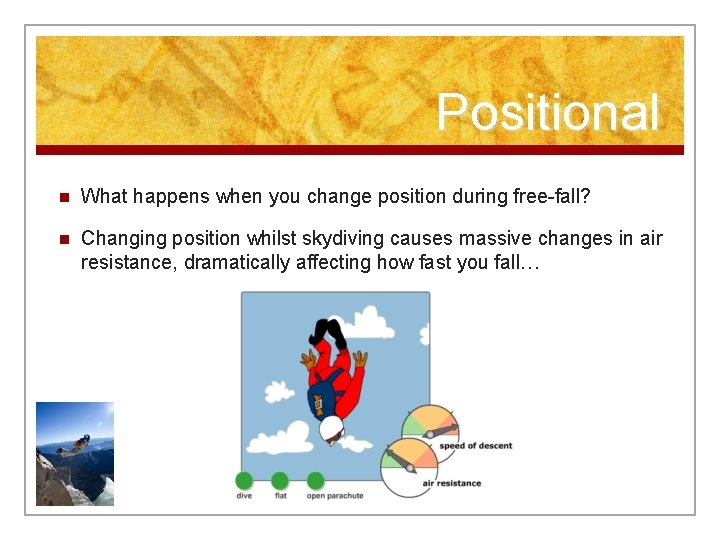 Positional

What happens when you change position during free-fall?

Changing position whilst skydiving causes massive changes in air resistance, dramatically affecting how fast you fall…

speed of descent

air resistance

dive

flat

open parachute